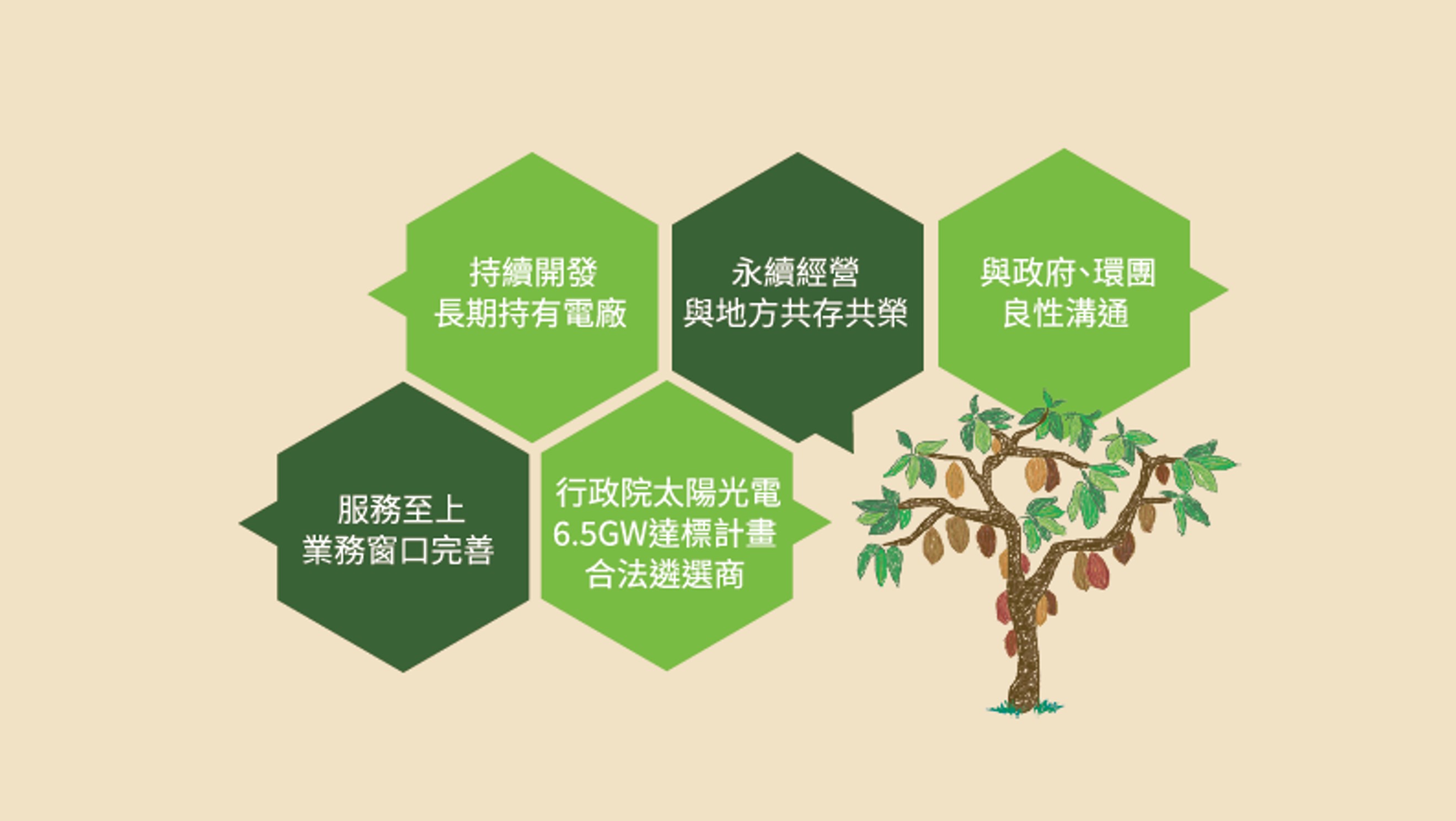 持續開發
長期持有電廠

永續經營
與地方共存共榮

與政府、環團
良性溝通

服務至上
業務窗口完善

行政院太陽光電
6.5GW達標計畫
合法遴選商